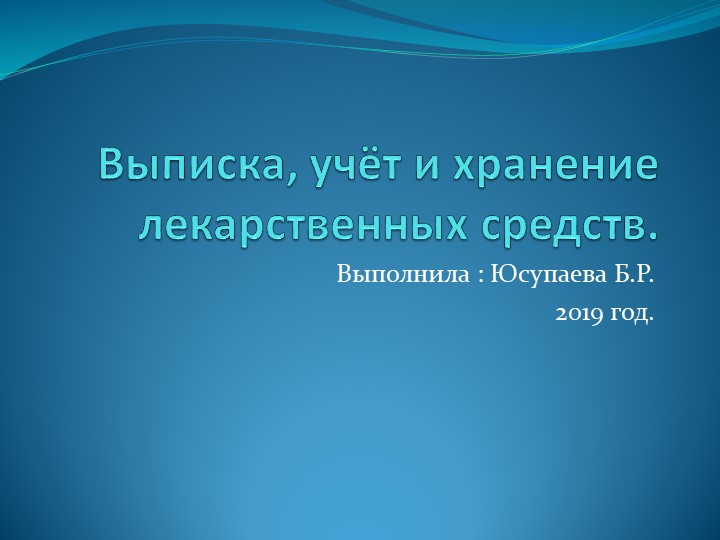 Выписка, учёт и хранение лекарственных средств.

Выполнила : Юсупаева Б.Р.

2019 год.